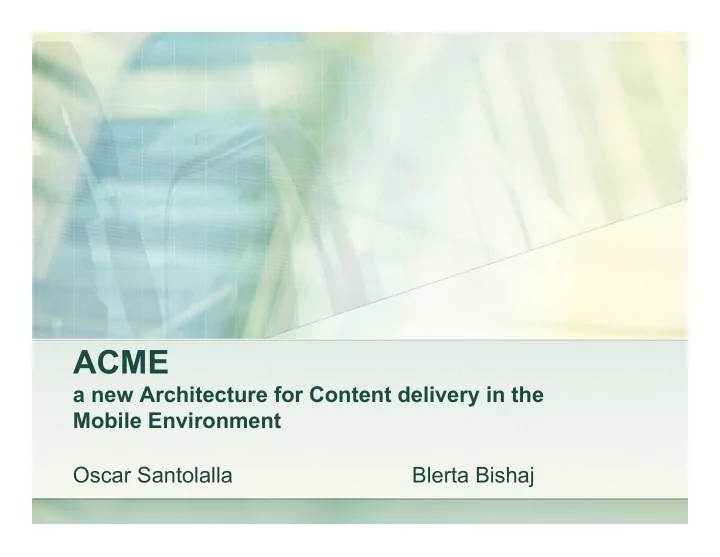 ACME
a new Architecture for Content delivery in the Mobile Environment

Oscar Santolalla

Blerta Bishaj